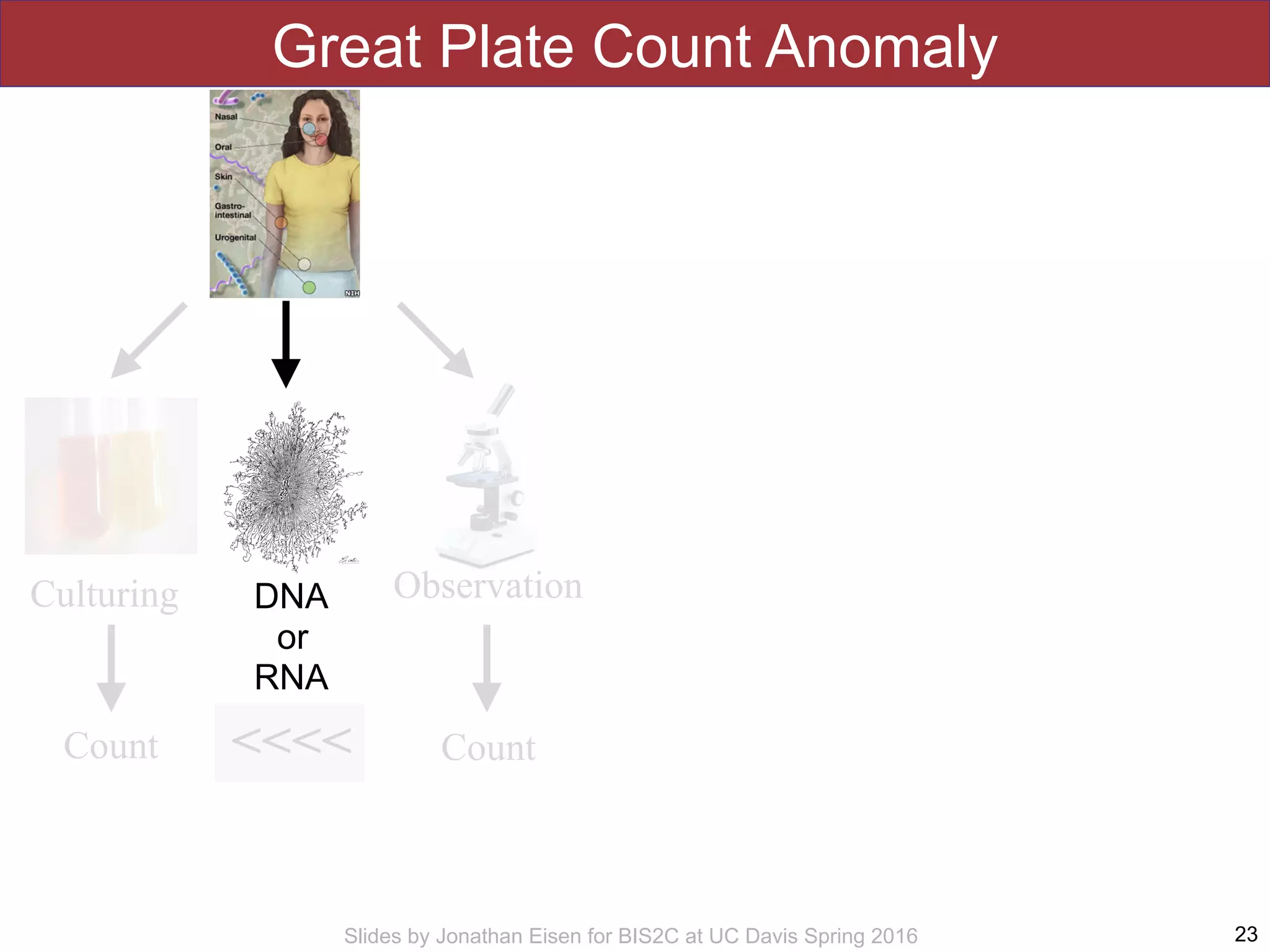 Great Plate Count Anomaly

Nasal
Oral
Skin
Gastro-intestinal
Urogenital
NIH

Culturing

DNA
or
RNA

Observation

Count

<<<<<

Count

Slides by Jonathan Eisen for BIS2C at UC Davis Spring 2016

23